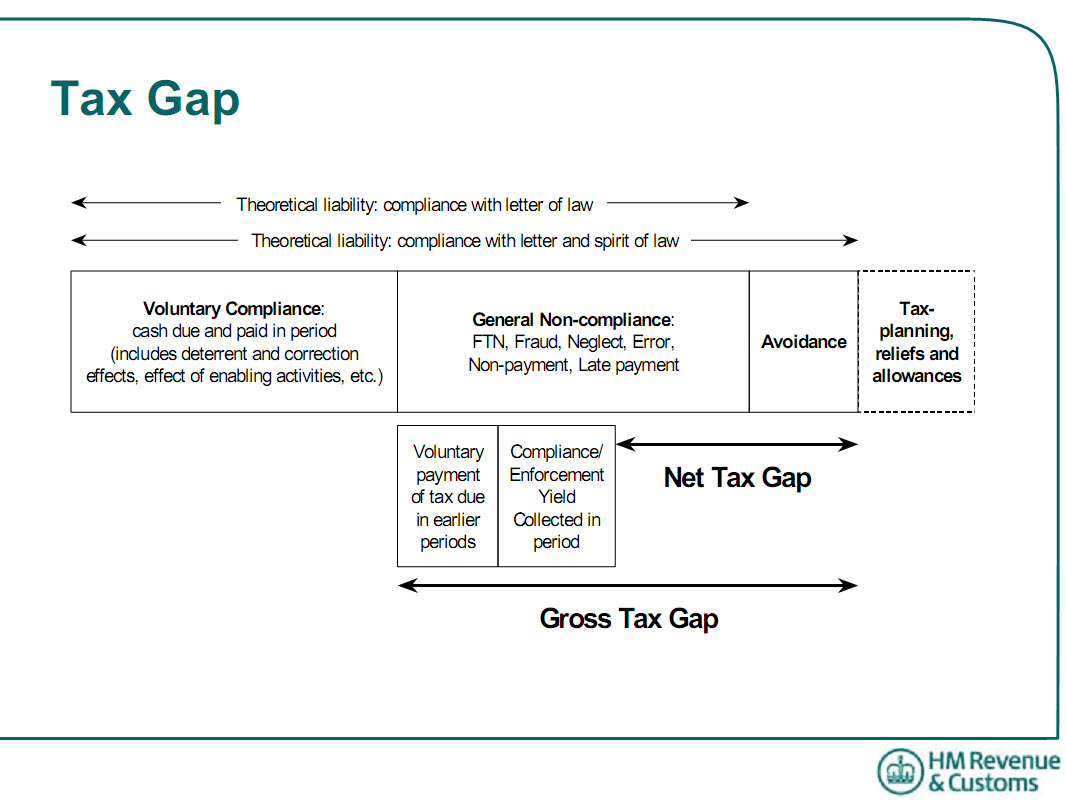 Tax Gap

Theoretical liability: compliance with letter of law

Theoretical liability: compliance with letter and spirit of law

Voluntary Compliance: cash due and paid in period (includes deterrent and correction effects, effect of enabling activities, etc.)

General Non-compliance: FTN, Fraud, Neglect, Error, Non-payment, Late payment

Avoidance

Tax-planning, reliefs and allowances

Voluntary payment of tax due in earlier periods

Compliance/ Enforcement Yield Collected in period

Net Tax Gap

Gross Tax Gap

HM Revenue & Customs